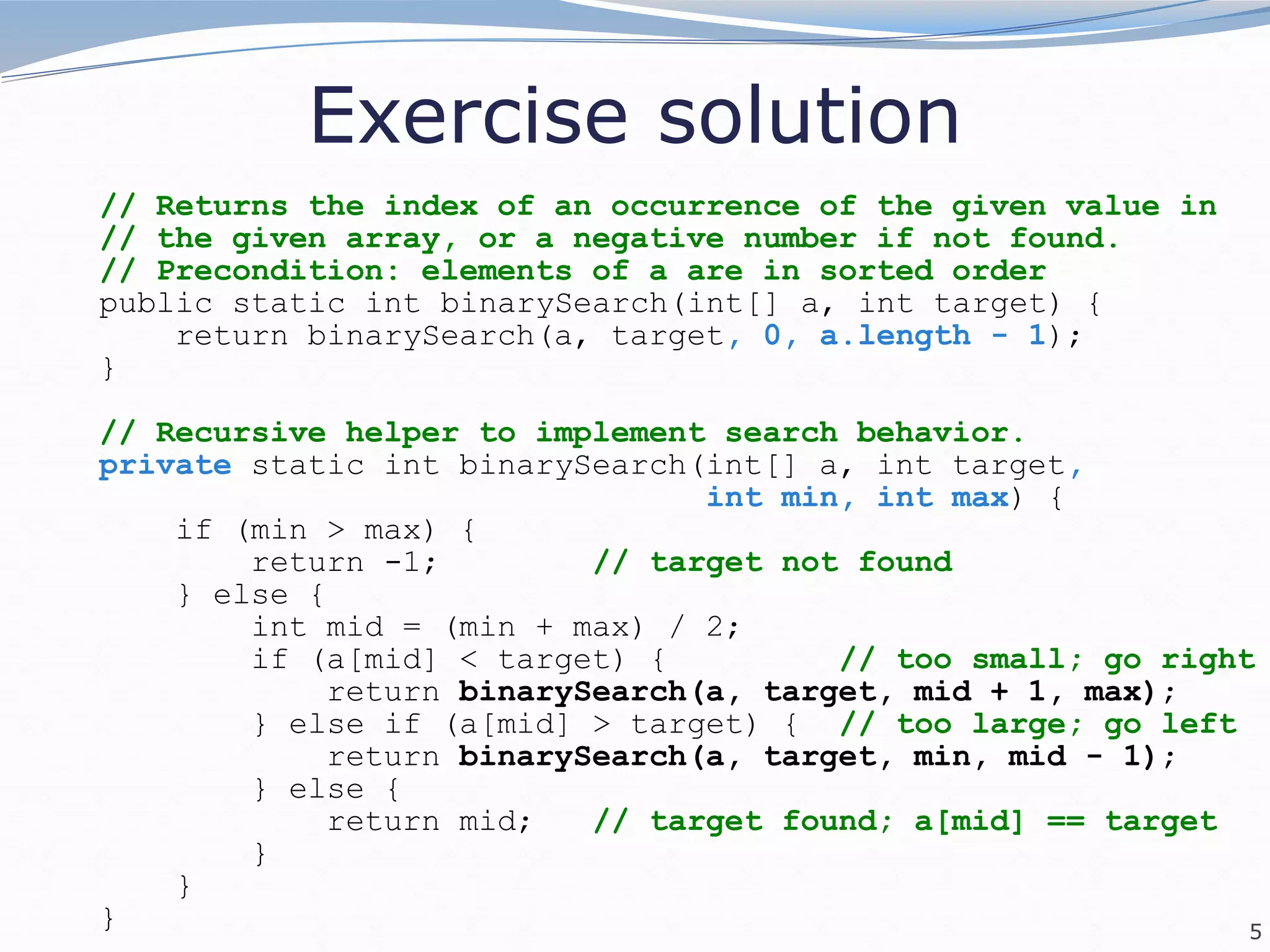 Exercise solution

// Returns the index of an occurrence of the given value in
// the given array, or a negative number if not found.
// Precondition: elements of a are in sorted order
public static int binarySearch(int[] a, int target) {
    return binarySearch(a, target, 0, a.length - 1);
}

// Recursive helper to implement search behavior.
private static int binarySearch(int[] a, int target,
                                int min, int max) {
    if (min > max) {
        return -1;          // target not found
    } else {
        int mid = (min + max) / 2;
        if (a[mid] < target) {          // too small; go right
            return binarySearch(a, target, mid + 1, max);
        } else if (a[mid] > target) {  // too large; go left
            return binarySearch(a, target, min, mid - 1);
        } else {
            return mid;    // target found; a[mid] == target
        }
    }
}

5